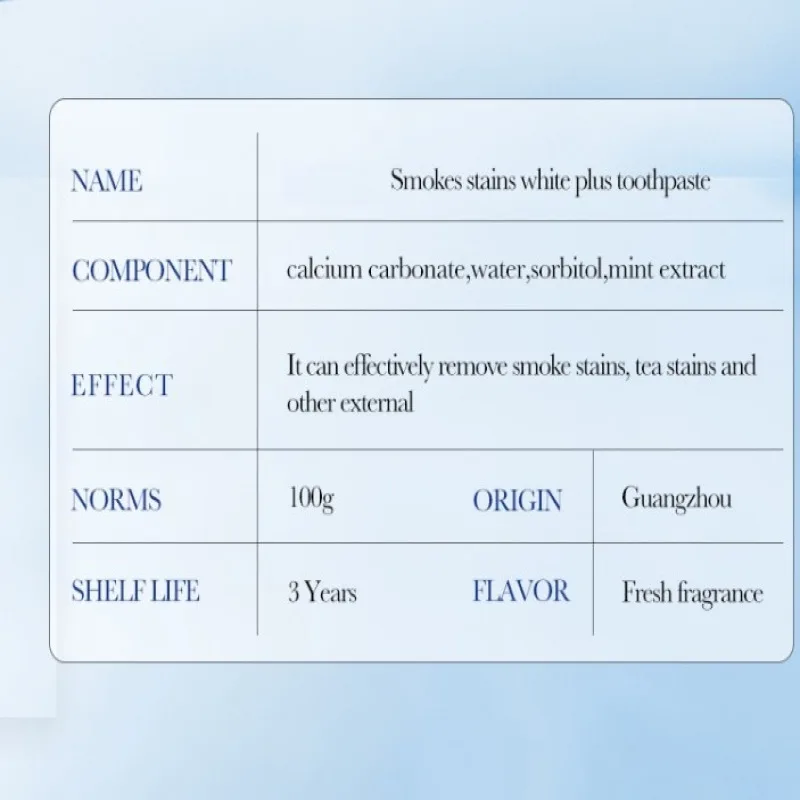 | NAME | Smokes stains white plus toothpaste | | |
|---|---|---|---|
| COMPONENT | calcium carbonate,water,sorbitol,mint extract | | |
| EFFECT | It can effectively remove smoke stains, tea stains and other external | | |
| NORMS | 100g | ORIGIN | Guangzhou |
| SHELF LIFE | 3 Years | FLAVOR | Fresh fragrance |